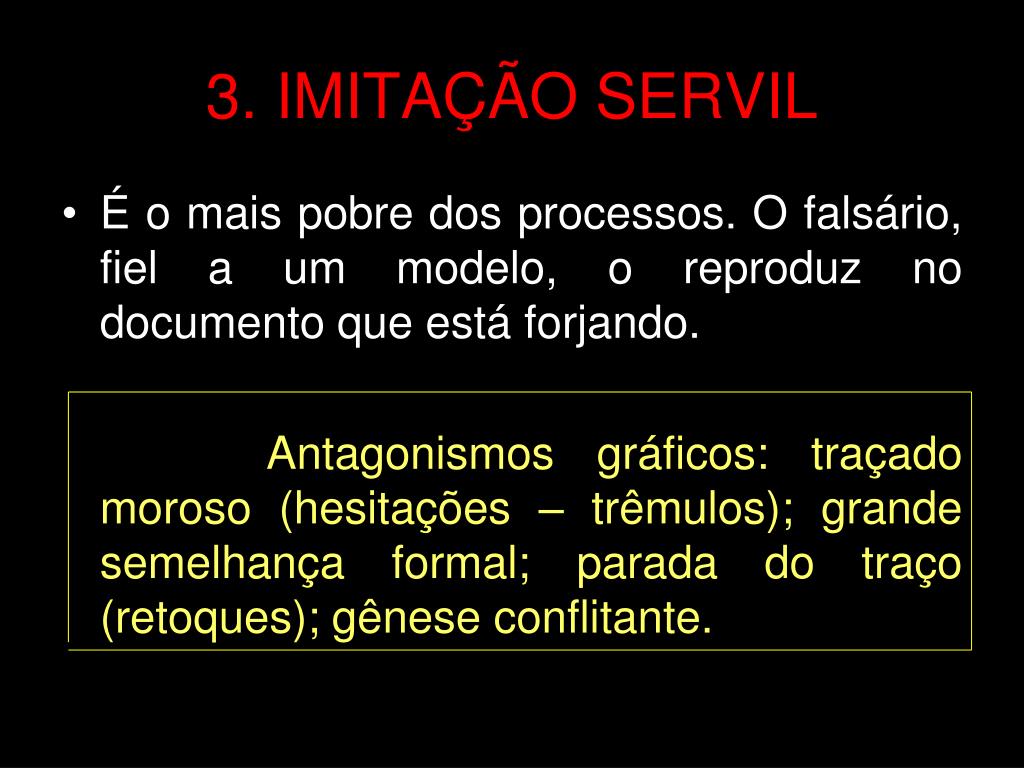 3. IMITAÇÃO SERVIL

• É o mais pobre dos processos. O falsário, fiel a um modelo, o reproduz no documento que está forjando.

Antagonismos gráficos: traçado moroso (hesitações – trêmulos); grande semelhança formal; parada do traço (retoques); gênese conflitante.